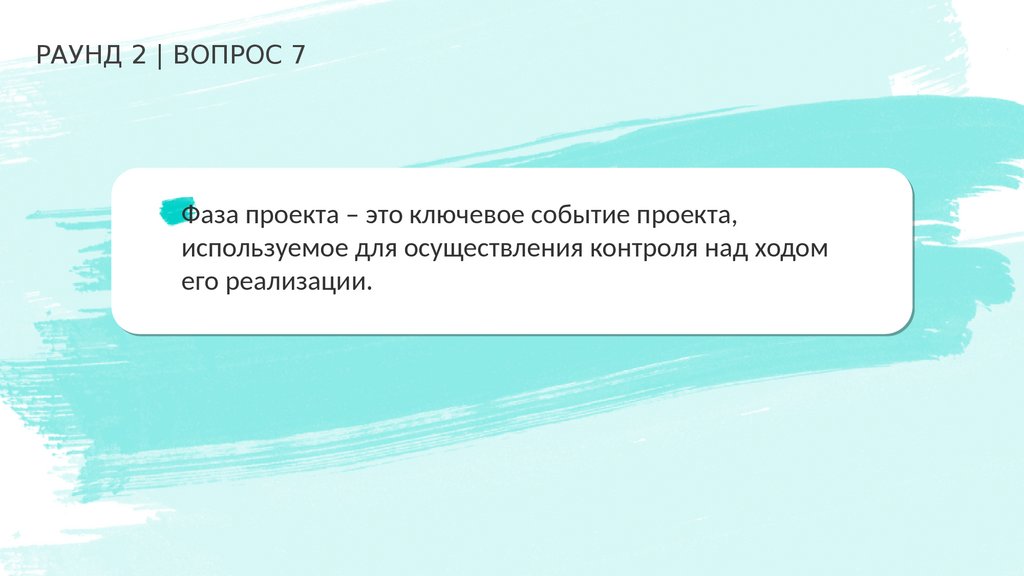 РАУНД 2 | ВОПРОС 7

Фаза проекта – это ключевое событие проекта, используемое для осуществления контроля над ходом его реализации.